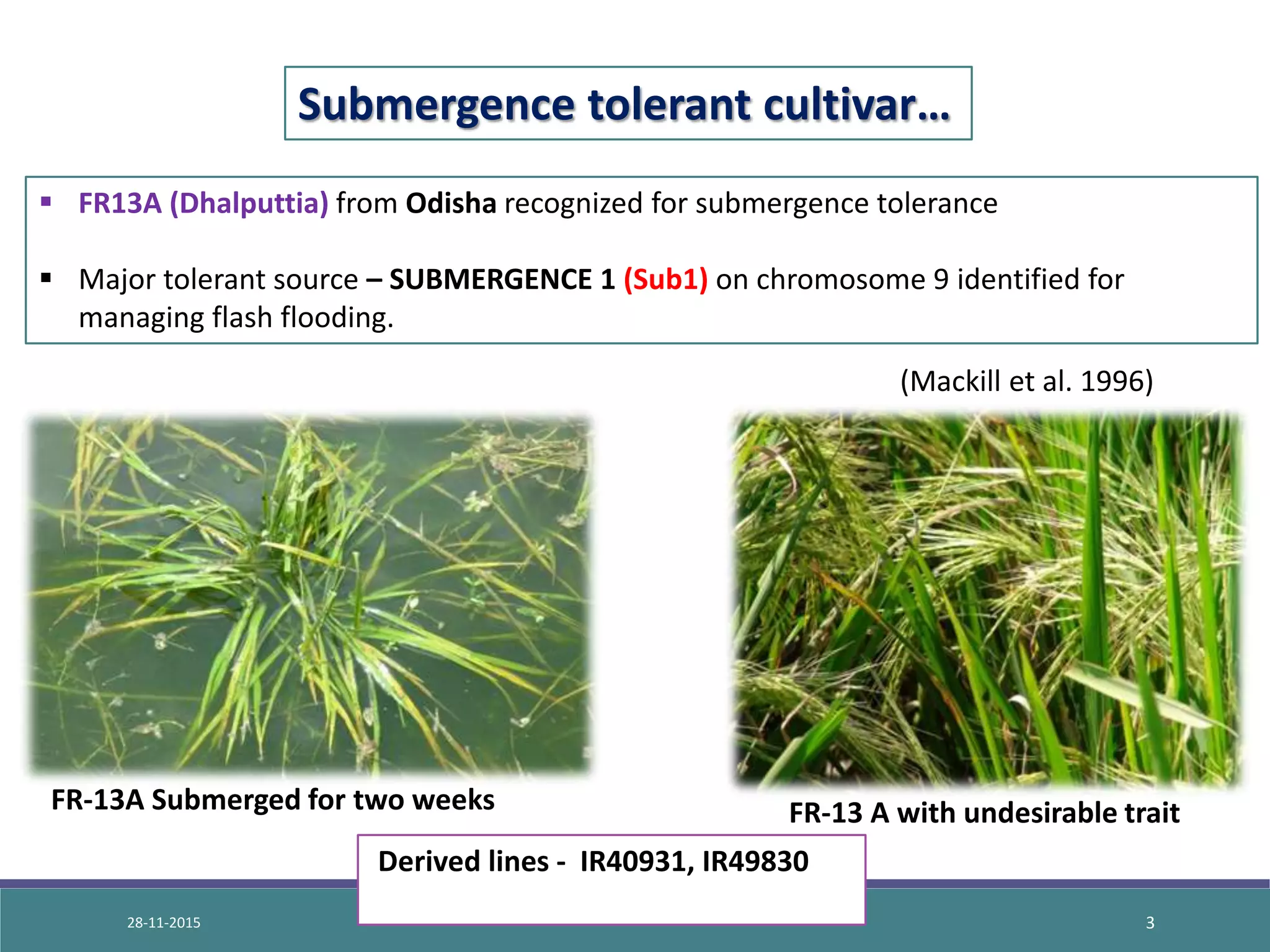 Submergence tolerant cultivar…

▪ FR13A (Dhalputtia) from Odisha recognized for submergence tolerance

▪ Major tolerant source – SUBMERGENCE 1 (Sub1) on chromosome 9 identified for managing flash flooding.

(Mackill et al. 1996)

FR-13A Submerged for two weeks

FR-13 A with undesirable trait

Derived lines - IR40931, IR49830

28-11-2015

3